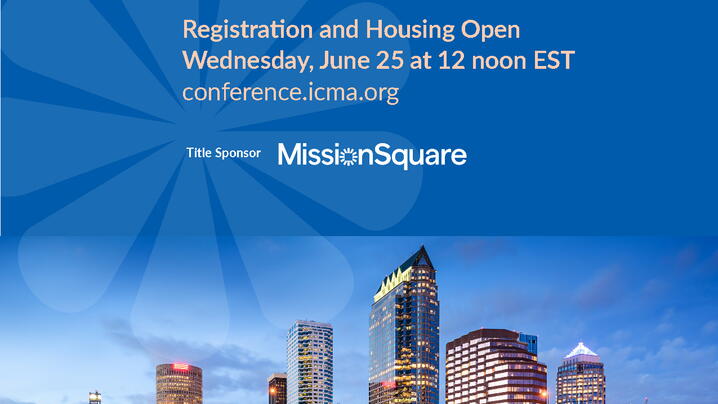 Registration and Housing Open
Wednesday, June 25 at 12 noon EST
conference.icma.org

Title Sponsor MissionSquare